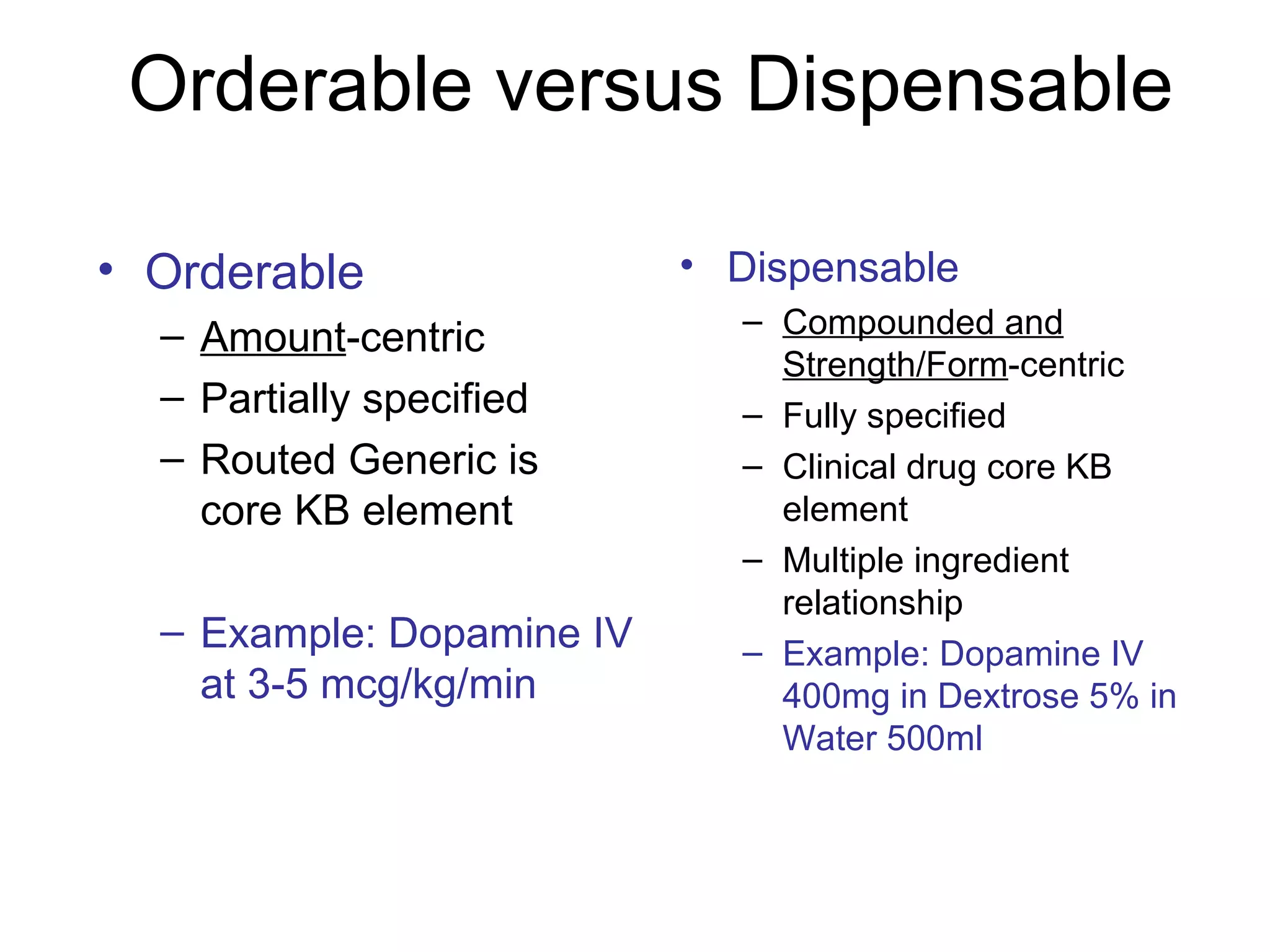 Orderable versus Dispensable

• Orderable
– Amount-centric
– Partially specified
– Routed Generic is core KB element

– Example: Dopamine IV at 3-5 mcg/kg/min

• Dispensable
– Compounded and Strength/Form-centric
– Fully specified
– Clinical drug core KB element
– Multiple ingredient relationship
– Example: Dopamine IV 400mg in Dextrose 5% in Water 500ml